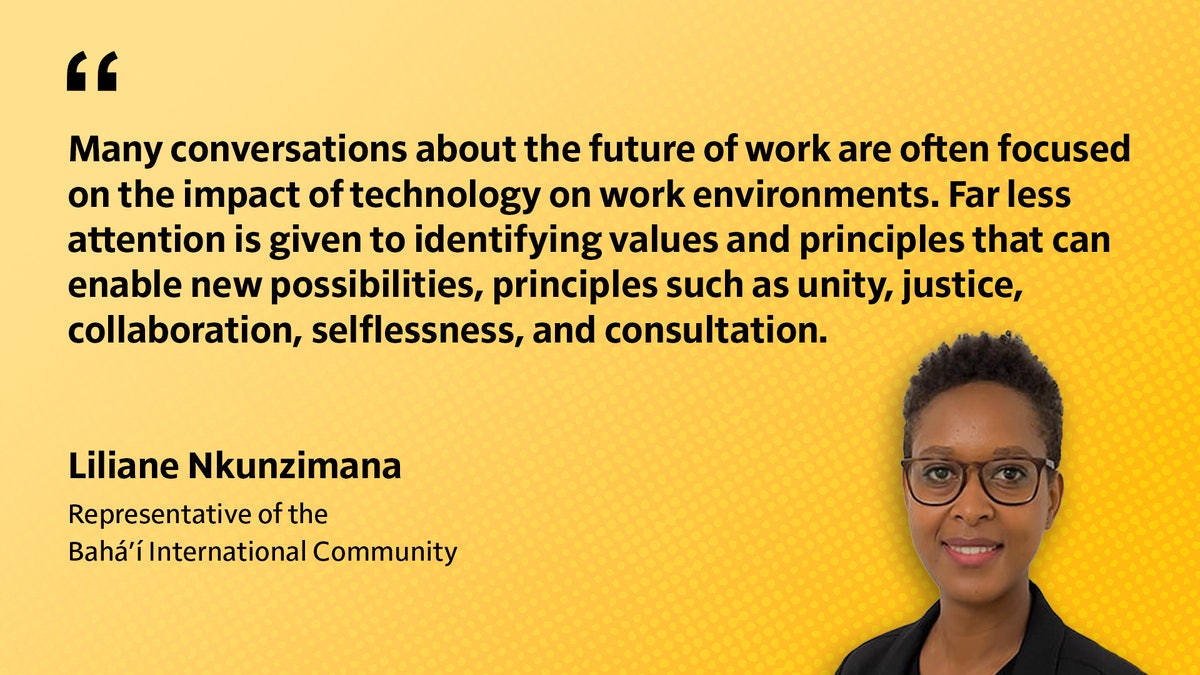 “

Many conversations about the future of work are often focused on the impact of technology on work environments. Far less attention is given to identifying values and principles that can enable new possibilities, principles such as unity, justice, collaboration, selflessness, and consultation.

Liliane Nkunzimana

Representative of the Bahá’í International Community